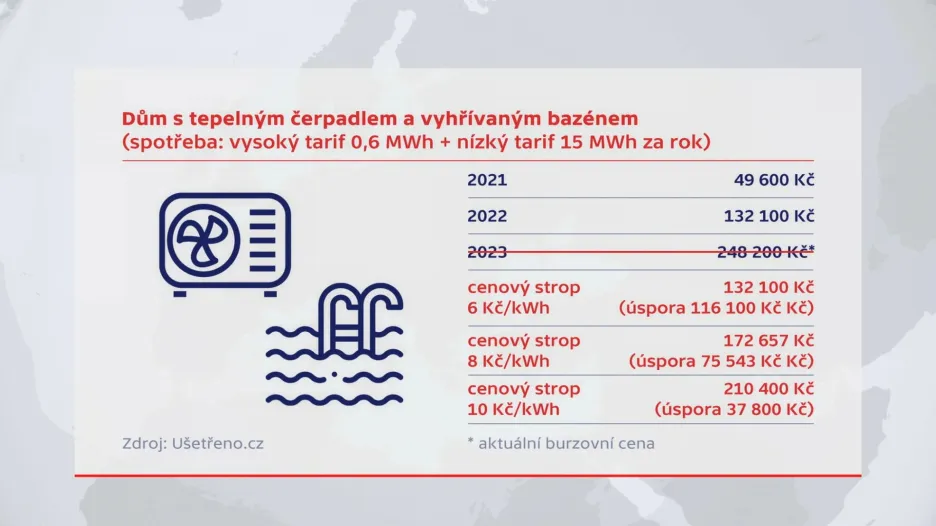 Dům s tepelným čerpadlem a vyhřívaným bazénem
(spotřeba: vysoký tarif 0,6 MWh + nízký tarif 15 MWh za rok)

| | |
|---|---|
| 2021 | 49 600 Kč |
| 2022 | 132 100 Kč |
| 2023 | 248 200 Kč* |
| cenový strop 6 Kč/kWh | 132 100 Kč (úspora 116 100 Kč Kč) |
| cenový strop 8 Kč/kWh | 172 657 Kč (úspora 75 543 Kč Kč) |
| cenový strop 10 Kč/kWh | 210 400 Kč (úspora 37 800 Kč) |

Zdroj: Ušetřeno.cz

* aktuální burzovní cena